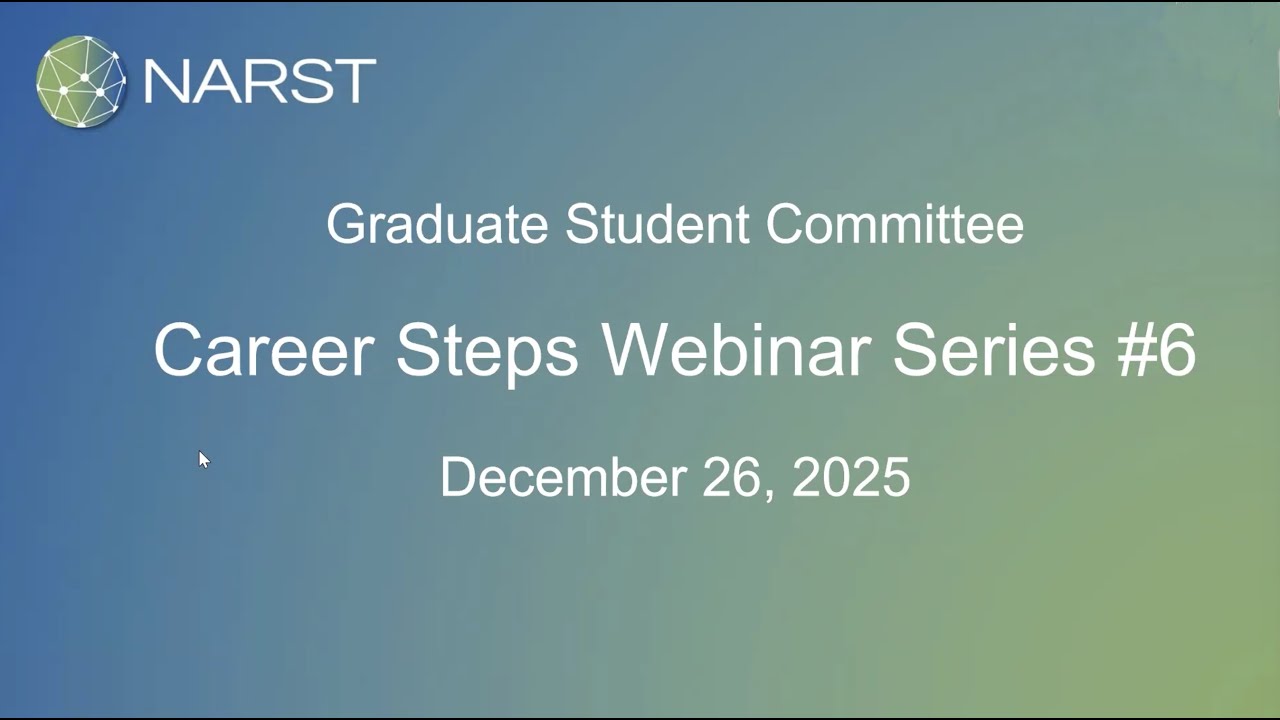 NARST

Graduate Student Committee

Career Steps Webinar Series #6

December 26, 2025